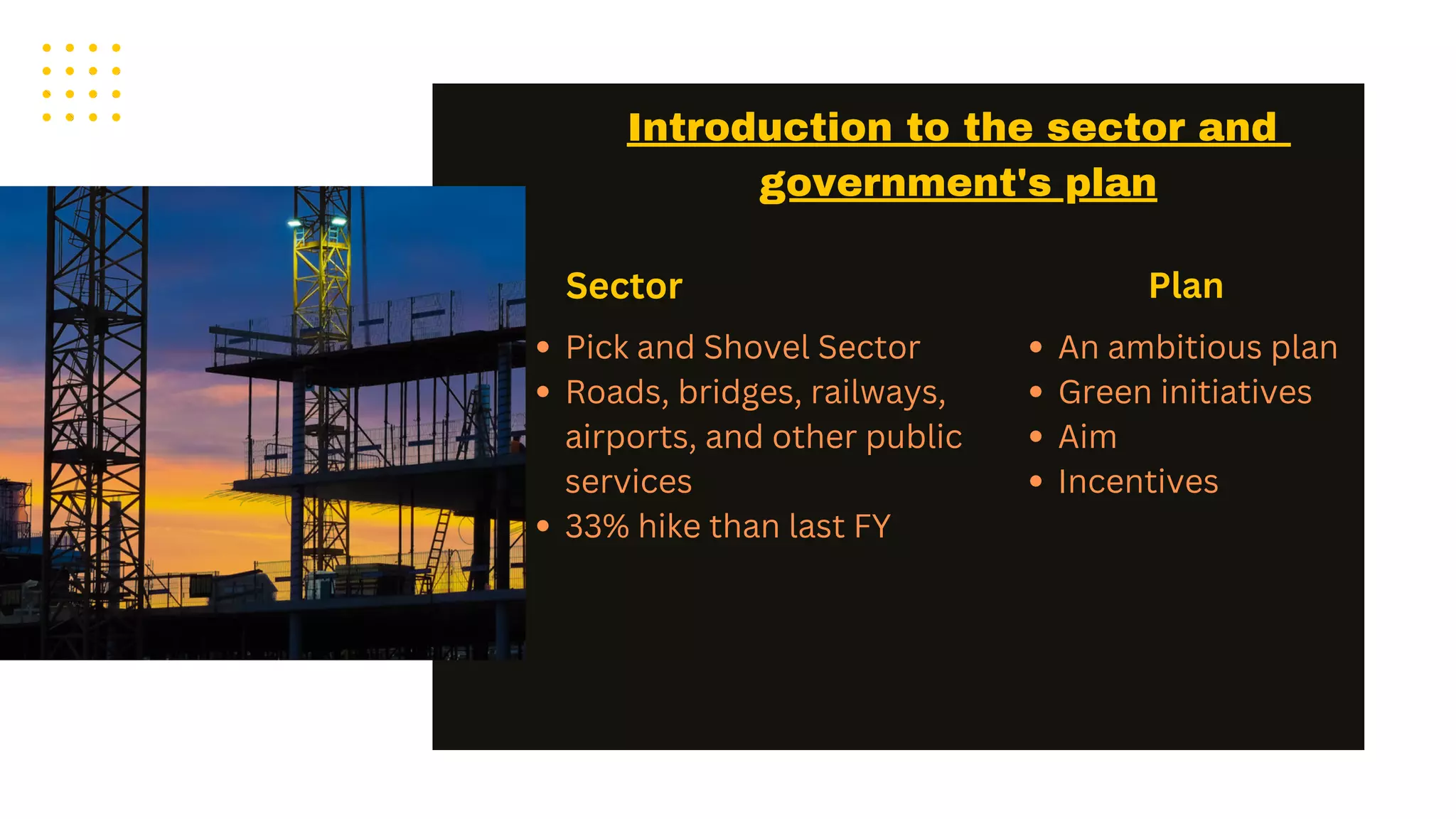 Introduction to the sector and government's plan

Sector

- Pick and Shovel Sector
- Roads, bridges, railways, airports, and other public services
- 33% hike than last FY

Plan

- An ambitious plan
- Green initiatives
- Aim
- Incentives